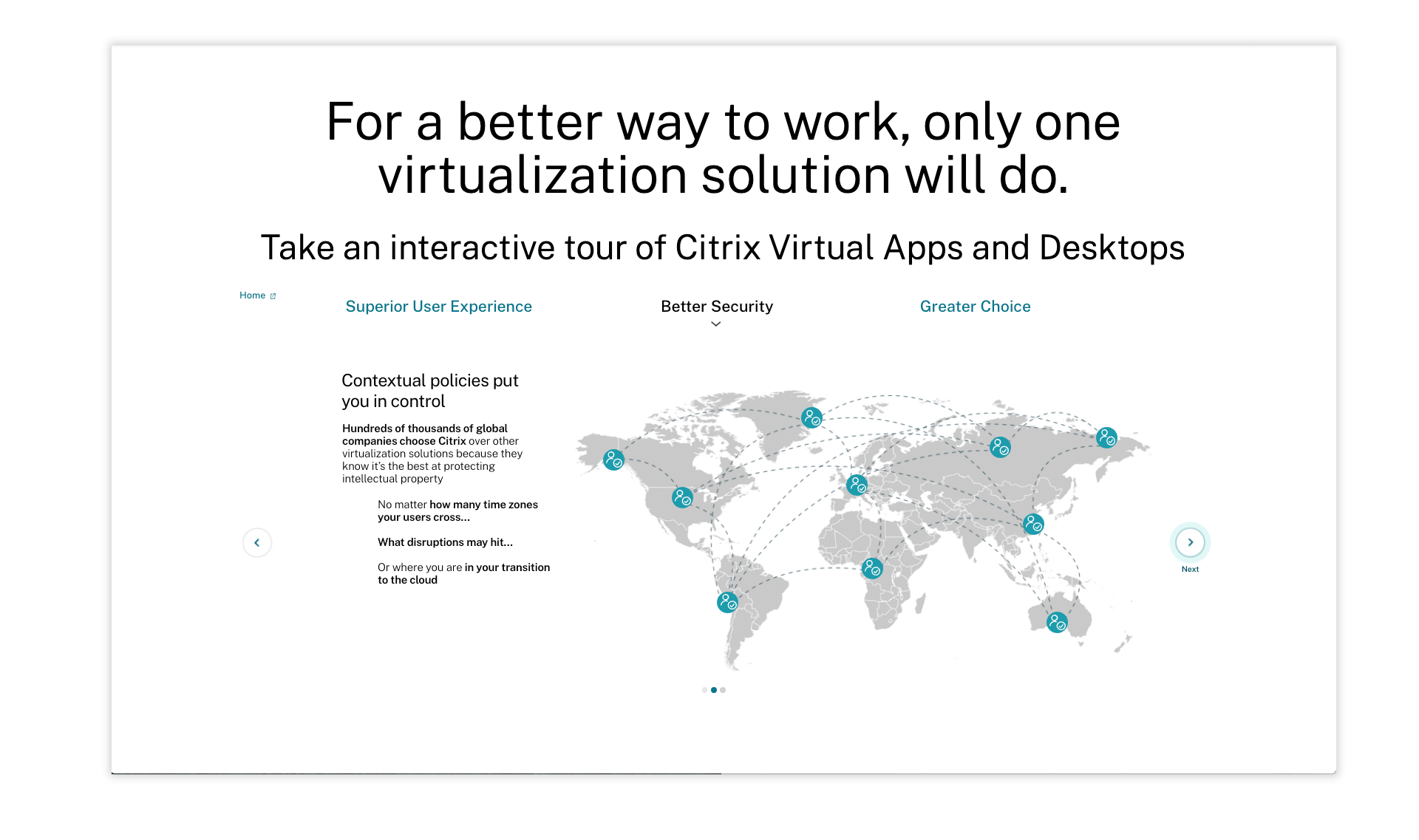 For a better way to work, only one virtualization solution will do.

Take an interactive tour of Citrix Virtual Apps and Desktops

Home

Superior User Experience

Better Security

Greater Choice

Contextual policies put you in control

Hundreds of thousands of global companies choose Citrix over other virtualization solutions because they know it's the best at protecting intellectual property

No matter how many time zones your users cross...

What disruptions may hit...

Or where you are in your transition to the cloud

Next